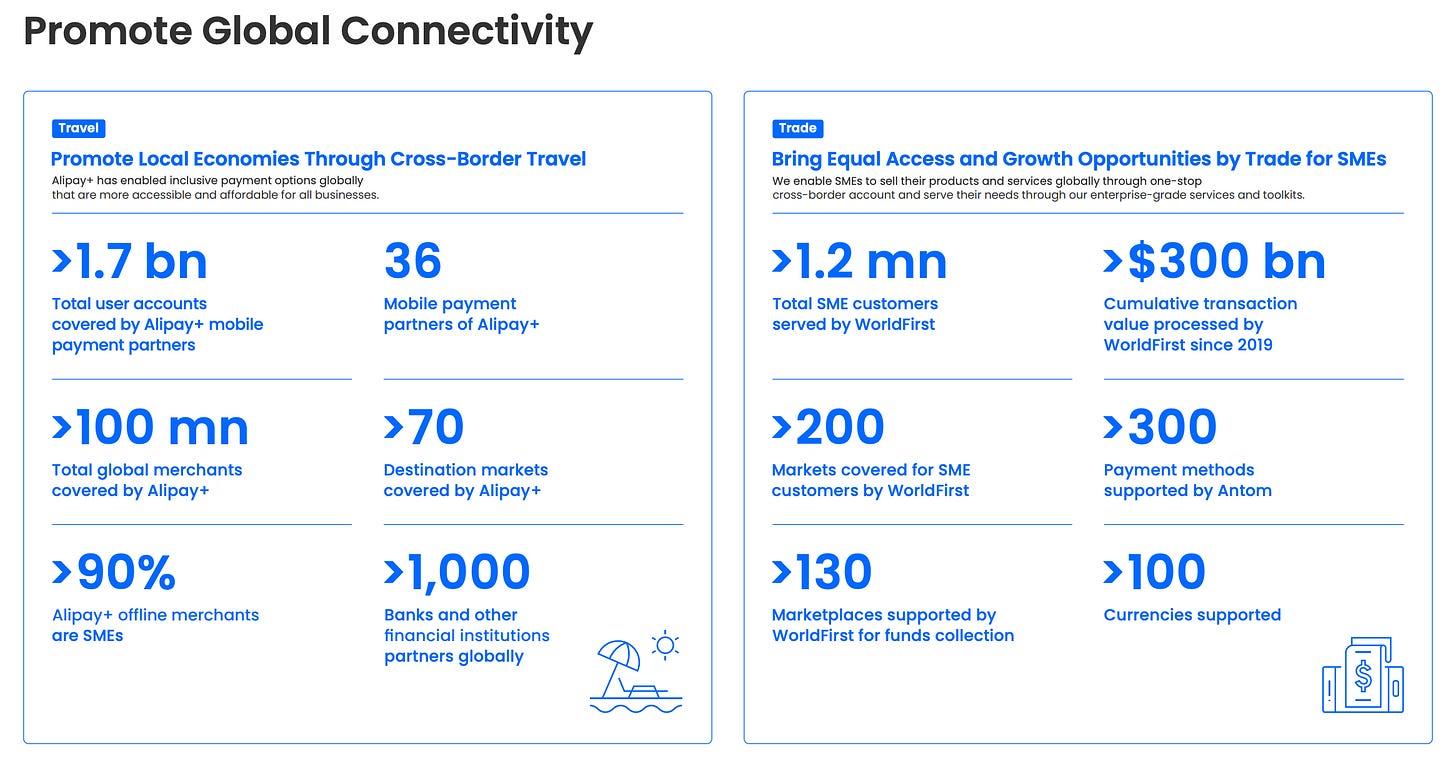 Promote Global Connectivity

Travel

Promote Local Economies Through Cross-Border Travel

Alipay+ has enabled inclusive payment options globally that are more accessible and affordable for all businesses.

>1.7 bn
Total user accounts covered by Alipay+ mobile payment partners

36
Mobile payment partners of Alipay+

>100 mn
Total global merchants covered by Alipay+

>70
Destination markets covered by Alipay+

>90%
Alipay+ offline merchants are SMEs

>1,000
Banks and other financial institutions partners globally

Trade

Bring Equal Access and Growth Opportunities by Trade for SMEs

We enable SMEs to sell their products and services globally through one-stop cross-border account and serve their needs through our enterprise-grade services and toolkits.

>1.2 mn
Total SME customers served by WorldFirst

>$300 bn
Cumulative transaction value processed by WorldFirst since 2019

>200
Markets covered for SME customers by WorldFirst

>300
Payment methods supported by Antom

>130
Marketplaces supported by WorldFirst for funds collection

>100
Currencies supported